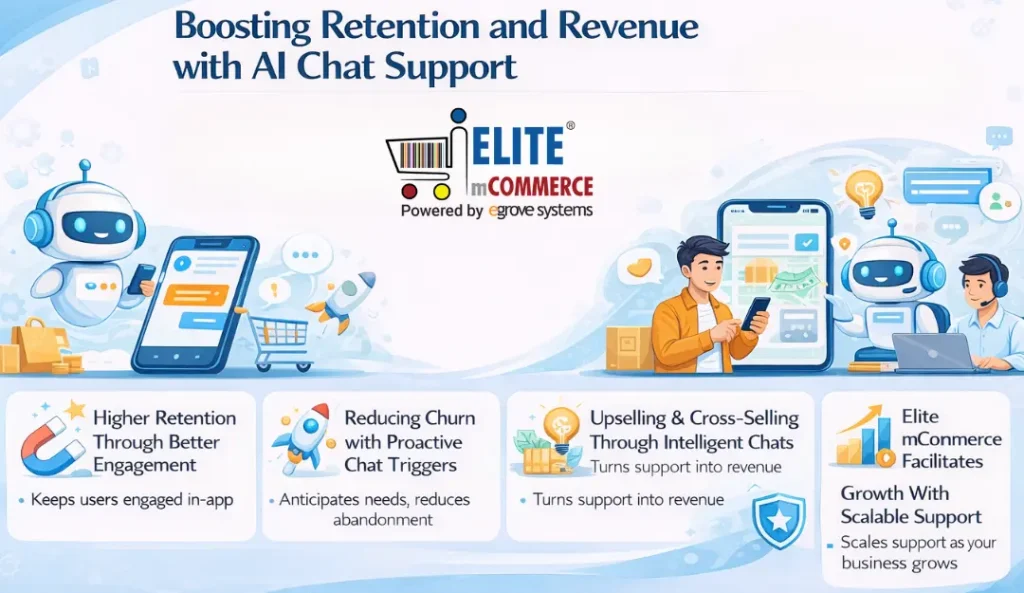 Boosting Retention and Revenue with AI Chat Support

ELITE® mCOMMERCE
Powered by egrove systems

Higher Retention Through Better Engagement

• Keeps users engaged in-app

Reducing Churn with Proactive Chat Triggers

• Anticipates needs, reduces abandonment

Upselling & Cross-Selling Through Intelligent Chats
Turns support into revenue

• Turns support into revenue

Elite mConmerce Facilitates

Growth With Scalable Support

• Scales support as your business grows